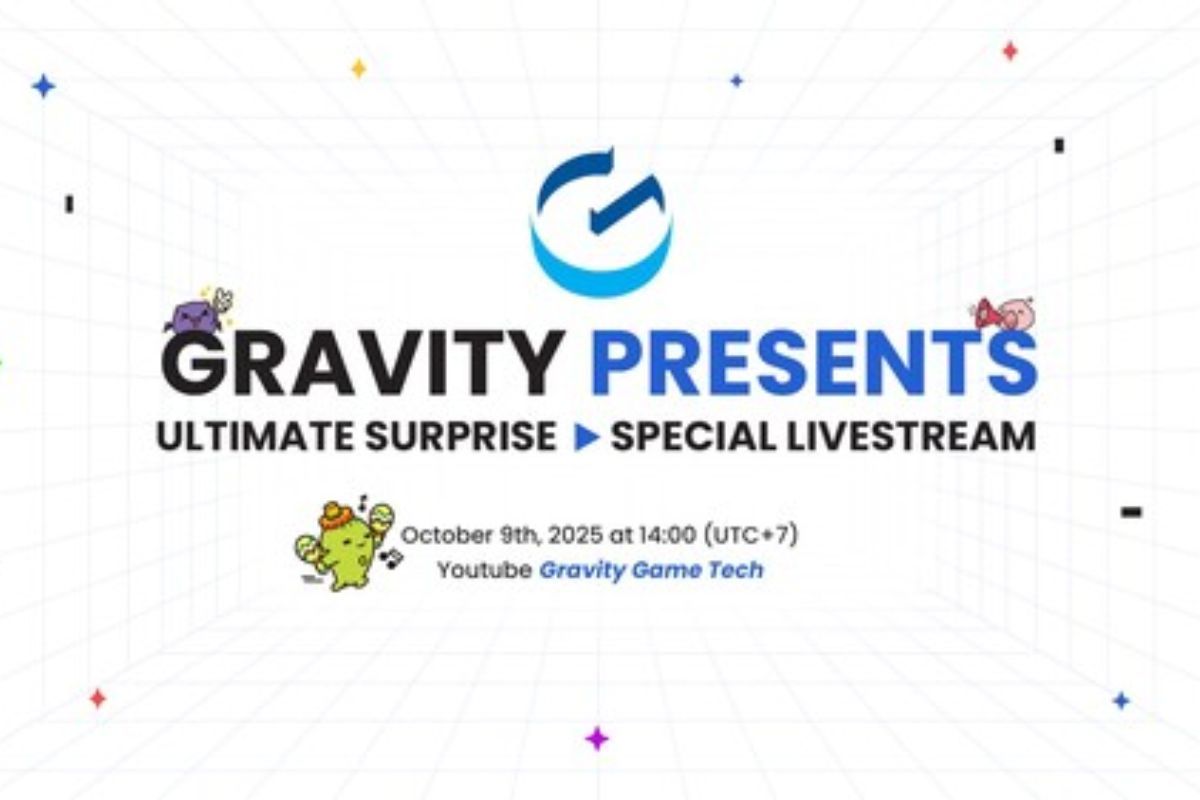 GRAVITY PRESENTS
ULTIMATE SURPRISE ▶ SPECIAL LIVESTREAM

October 9th, 2025 at 14:00 (UTC+7)
Youtube Gravity Game Tech